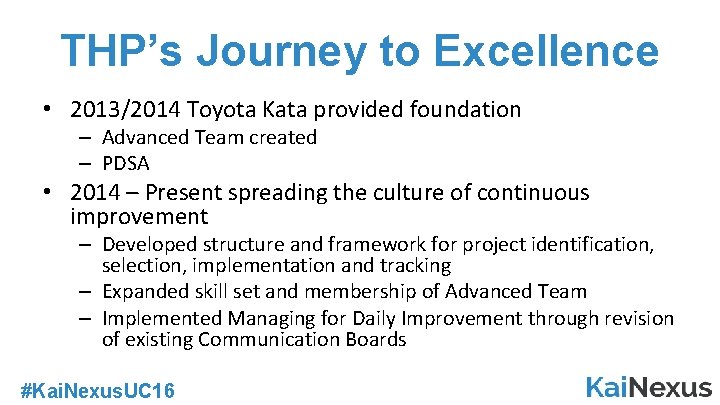 THP's Journey to Excellence

• 2013/2014 Toyota Kata provided foundation
– Advanced Team created
– PDSA

• 2014 – Present spreading the culture of continuous improvement
– Developed structure and framework for project identification, selection, implementation and tracking
– Expanded skill set and membership of Advanced Team
– Implemented Managing for Daily Improvement through revision of existing Communication Boards

#KaiNexusUC16

KaiNexus